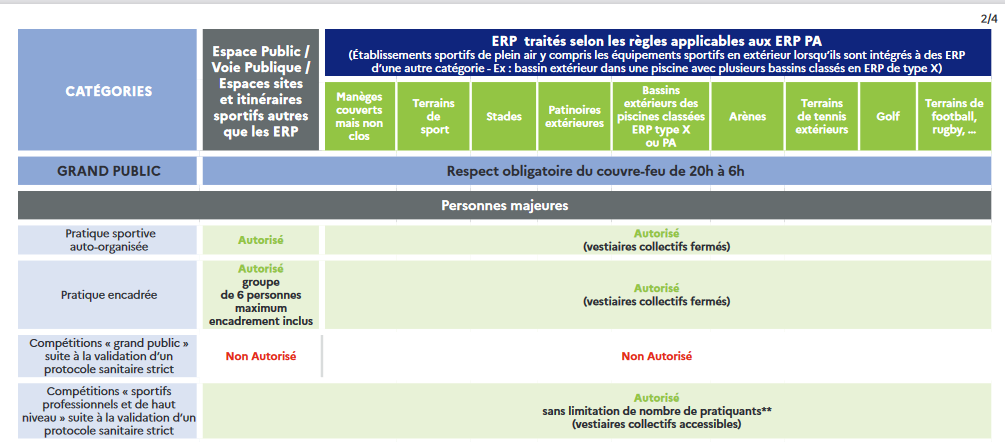 2/4

| CATÉGORIES | Espace Public / Voie Publique / Espaces sites et itinéraires sportifs autres que les ERP | ERP traités selon les règles applicables aux ERP PA (Établissements sportifs de plein air y compris les équipements sportifs en extérieur lorsqu'ils sont intégrés à des ERP d'une autre catégorie - Ex : bassin extérieur dans une piscine avec plusieurs bassins classés en ERP de type X) | | | | | | | | |
|---|---|---|---|---|---|---|---|---|---|---|
| | | Manèges couverts mais non clos | Terrains de sport | Stades | Patinoires extérieures | Bassins extérieurs des piscines classées ERP type X ou PA | Arènes | Terrains de tennis extérieurs | Golf | Terrains de football, rugby, ... |
| GRAND PUBLIC | Respect obligatoire du couvre-feu de 20h à 6h | | | | | | | | | |
| Personnes majeures | | | | | | | | | | |
| Pratique sportive auto-organisée | Autorisé | Autorisé (vestiaires collectifs fermés) | | | | | | | | |
| Pratique encadrée | Autorisé groupe de 6 personnes maximum encadrement inclus | Autorisé (vestiaires collectifs fermés) | | | | | | | | |
| Compétitions « grand public » suite à la validation d'un protocole sanitaire strict | Non Autorisé | Non Autorisé | | | | | | | | |
| Compétitions « sportifs professionnels et de haut niveau » suite à la validation d'un protocole sanitaire strict | Autorisé sans limitation de nombre de pratiquants** (vestiaires collectifs accessibles) | | | | | | | | | |